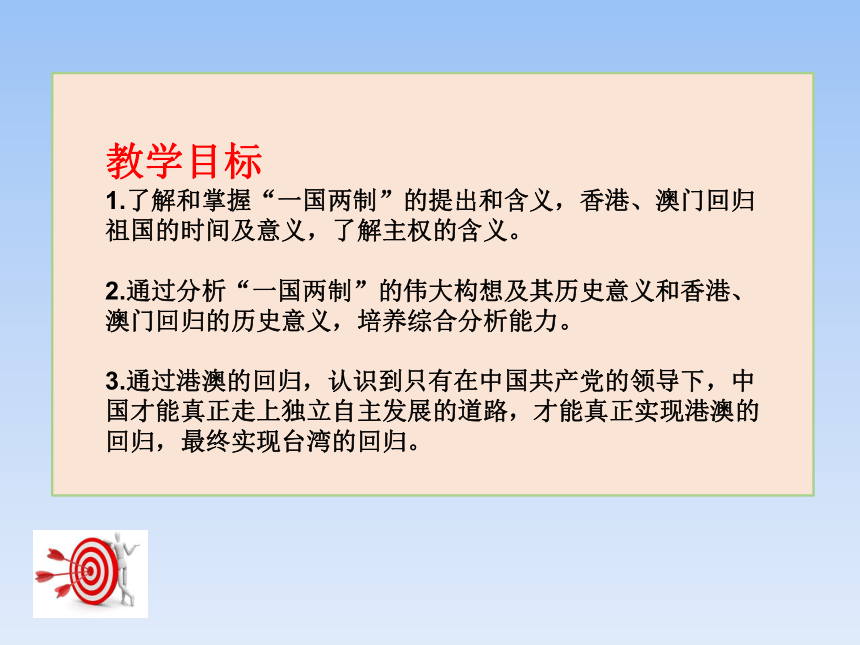 教学目标

1.了解和掌握“一国两制”的提出和含义，香港、澳门回归祖国的时间及意义，了解主权的含义。

2.通过分析“一国两制”的伟大构想及其历史意义和香港、澳门回归的历史意义，培养综合分析能力。

3.通过港澳的回归，认识到只有在中国共产党的领导下，中国才能真正走上独立自主发展的道路，才能真正实现港澳的回归，最终实现台湾的回归。